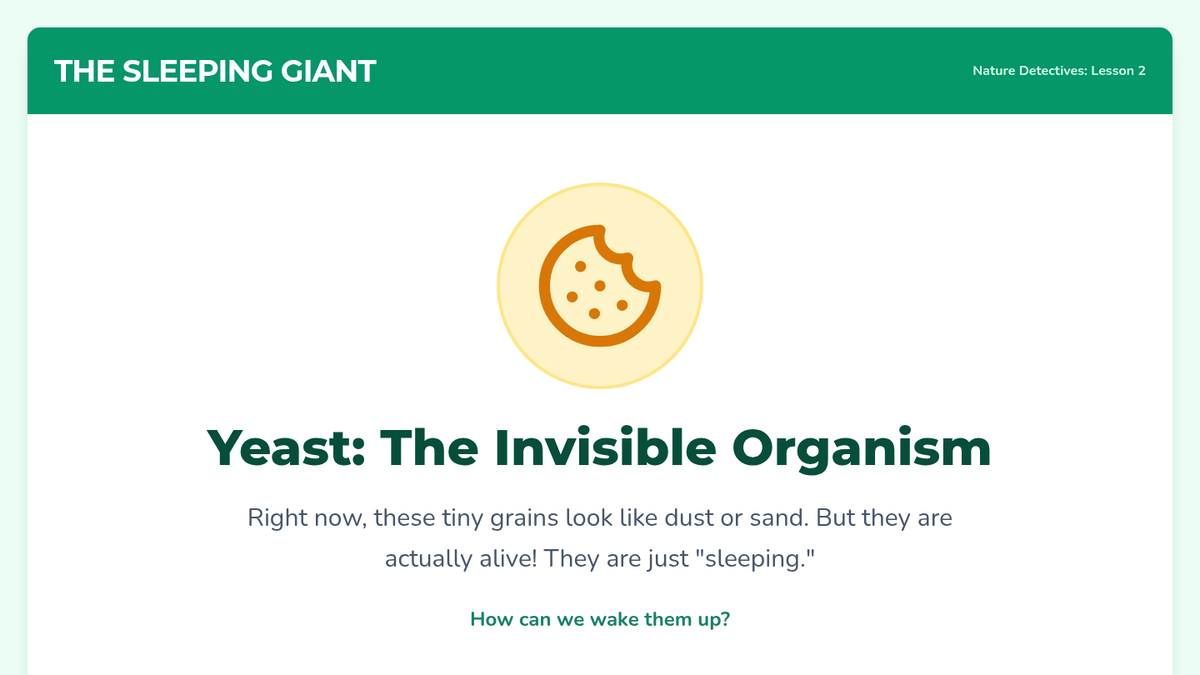 THE SLEEPING GIANT

Nature Detectives: Lesson 2

Yeast: The Invisible Organism

Right now, these tiny grains look like dust or sand. But they are actually alive! They are just "sleeping."

How can we wake them up?